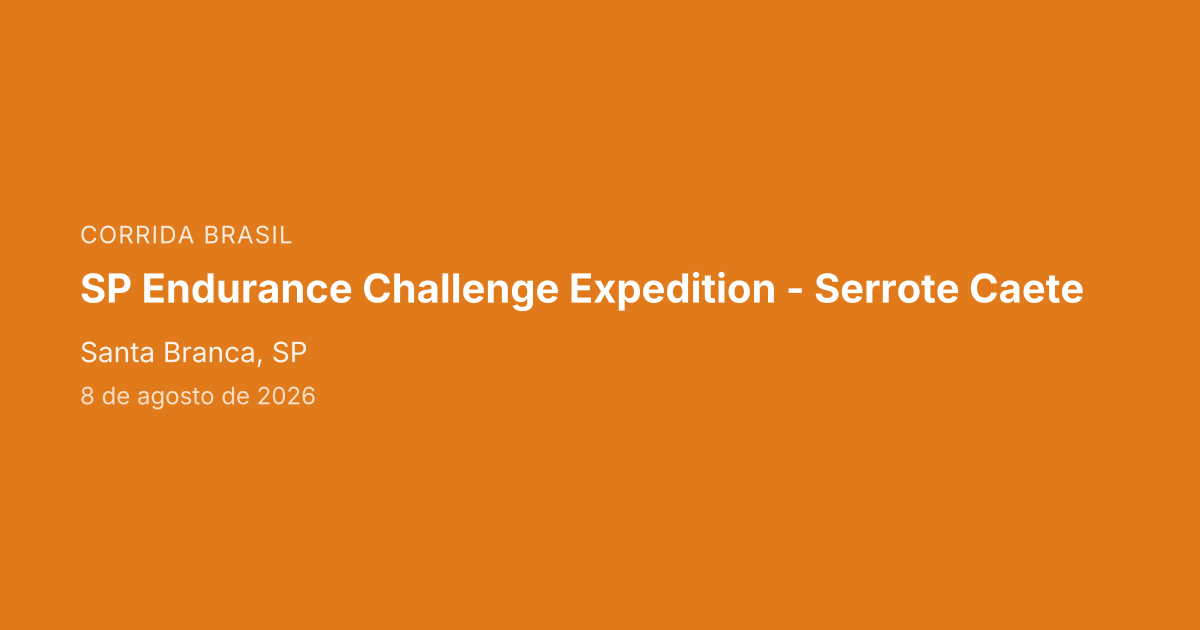 CORRIDA BRASIL

SP Endurance Challenge Expedition - Serrote Caete

Santa Branca, SP

8 de agosto de 2026